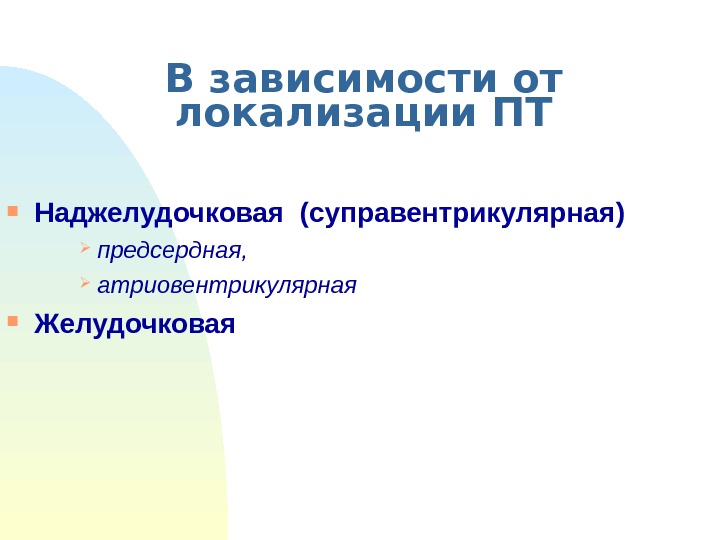 В зависимости от локализации ПТ

Наджелудочковая (суправентрикулярная)

предсердная,

атриовентрикулярная

Желудочковая